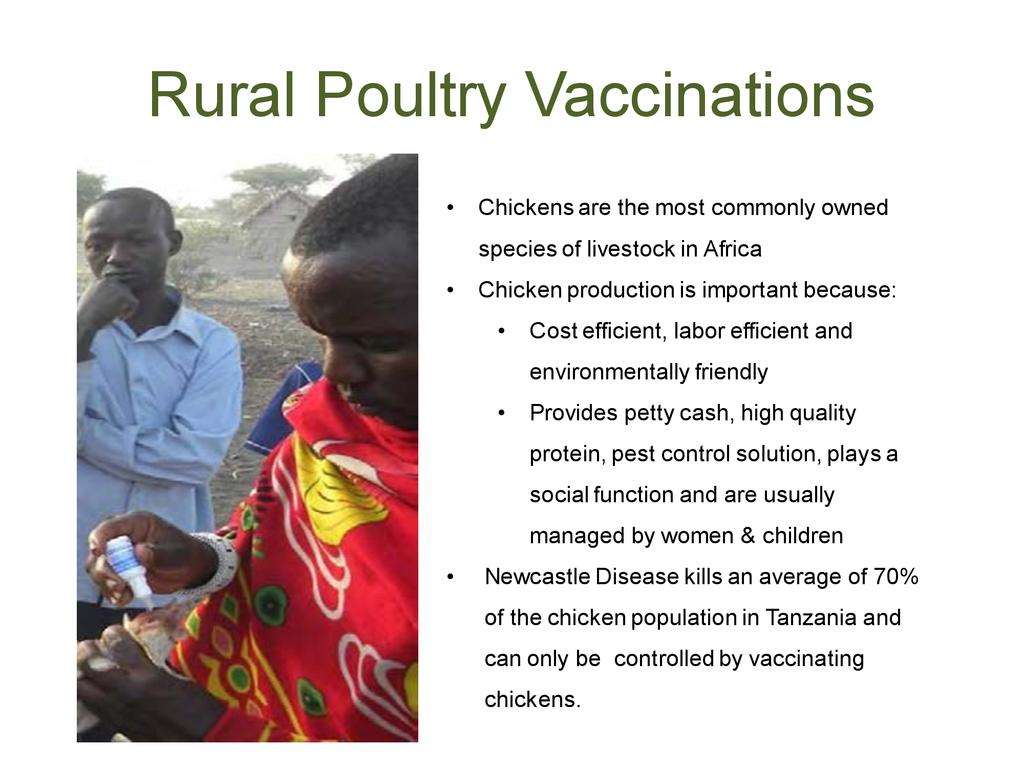 Rural Poultry Vaccinations

• Chickens are the most commonly owned species of livestock in Africa
• Chicken production is important because:
  • Cost efficient, labor efficient and environmentally friendly
  • Provides petty cash, high quality protein, pest control solution, plays a social function and are usually managed by women & children
• Newcastle Disease kills an average of 70% of the chicken population in Tanzania and can only be controlled by vaccinating chickens.